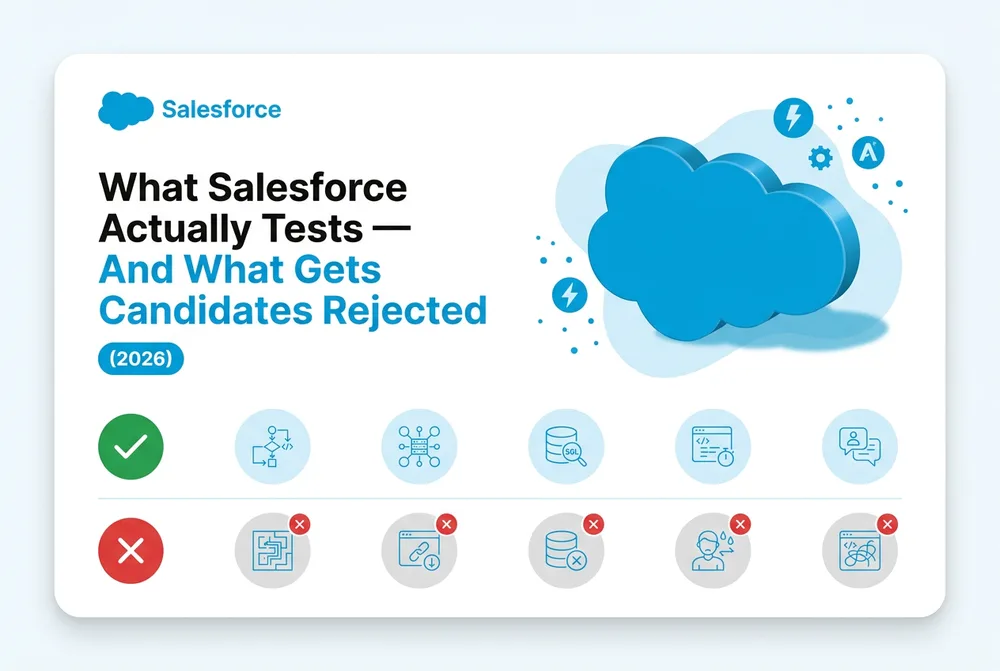 Salesforce

What Salesforce Actually Tests — And What Gets Candidates Rejected

(2026)

SQL